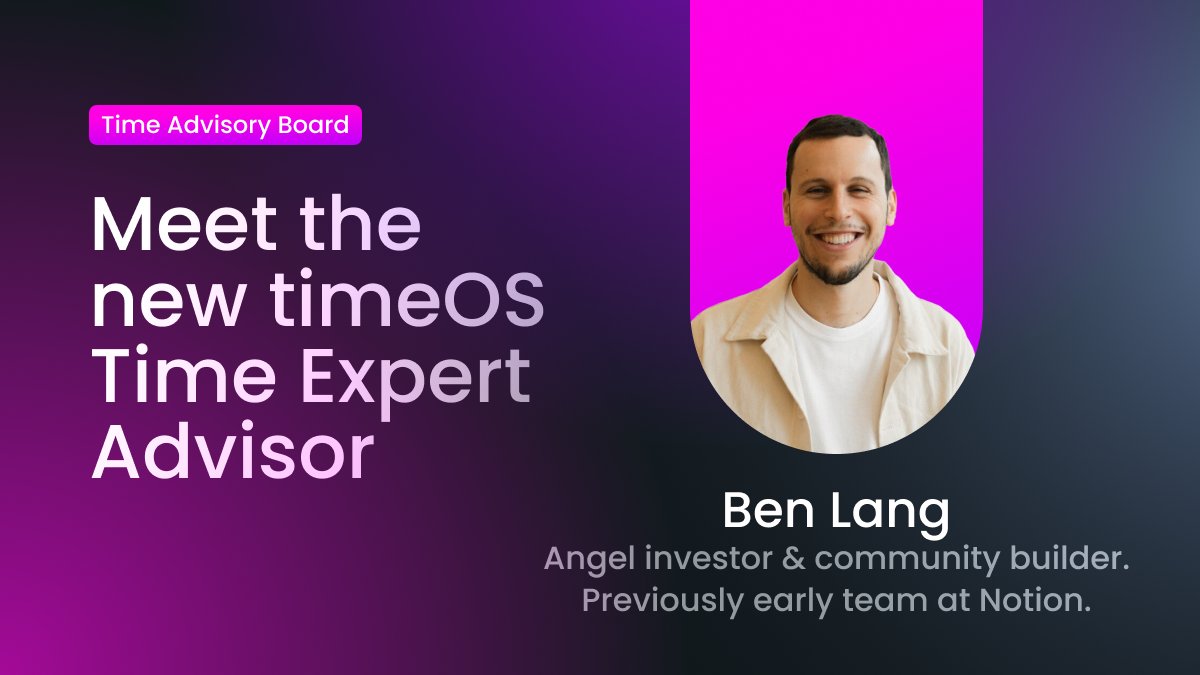 Time Advisory Board

Meet the new timeOS Time Expert Advisor

Ben Lang
Angel investor & community builder.
Previously early team at Notion.